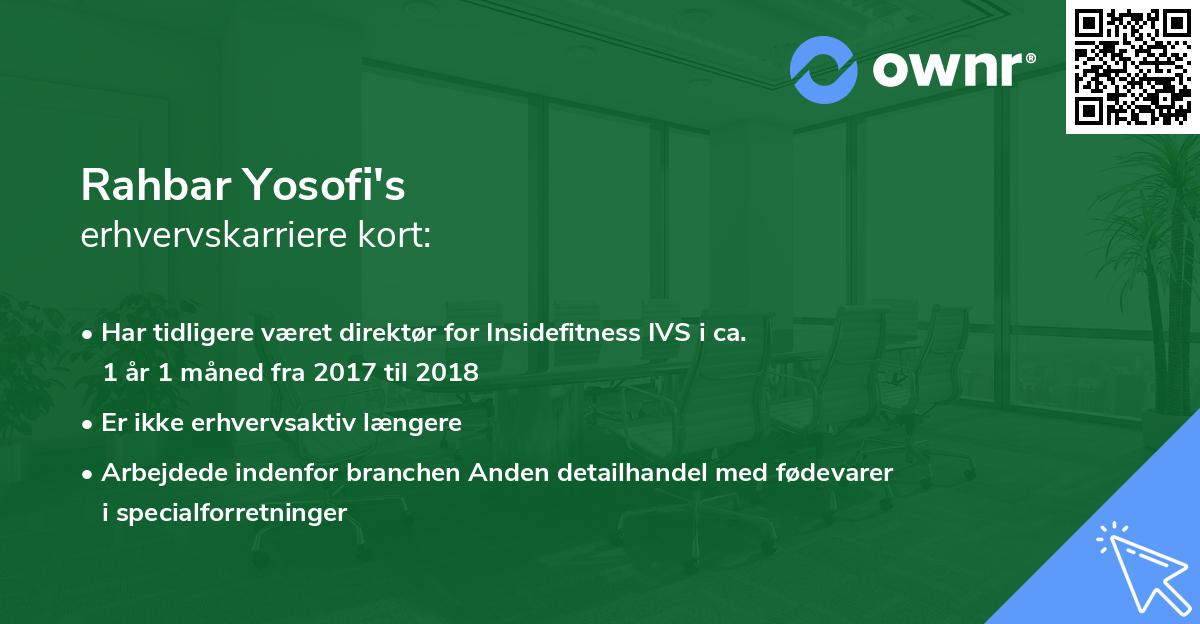 ownr®

Rahbar Yosofi's
erhvervskarriere kort:

• Har tidligere været direktør for Insidefitness IVS i ca. 1 år 1 måned fra 2017 til 2018

• Er ikke erhvervsaktiv længere

• Arbejdede indenfor branchen Anden detailhandel med fødevarer i specialforretninger